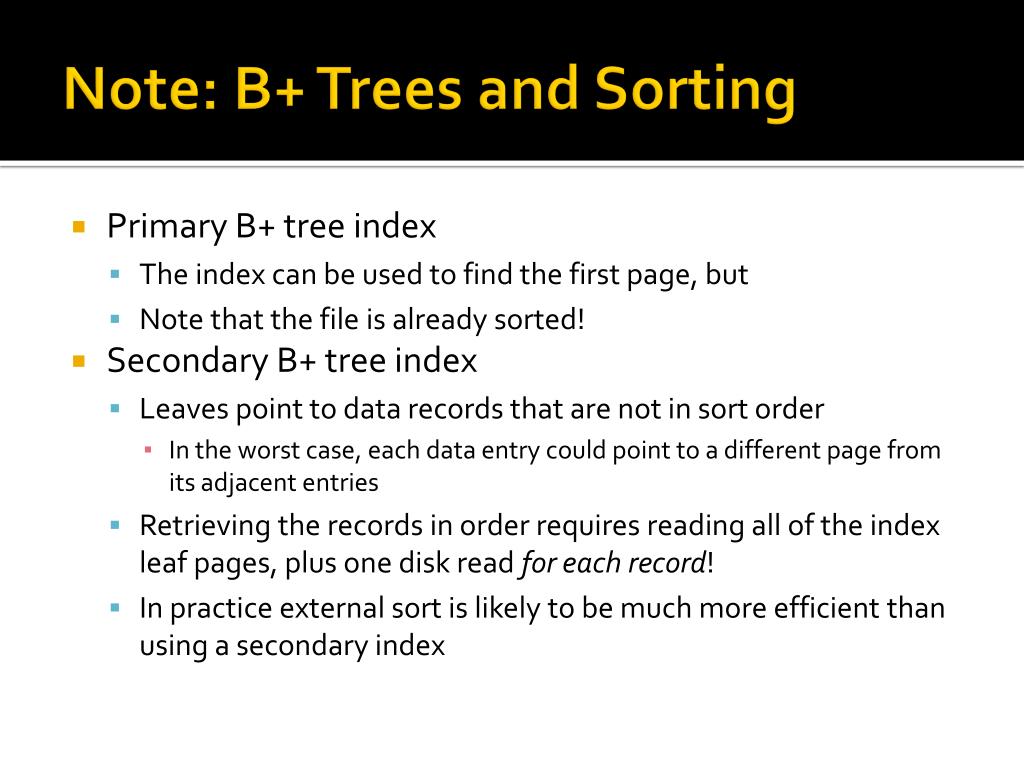 Note: B+ Trees and Sorting

Primary B+ tree index

The index can be used to find the first page, but

Note that the file is already sorted!

Secondary B+ tree index

Leaves point to data records that are not in sort order

In the worst case, each data entry could point to a different page from its adjacent entries

Retrieving the records in order requires reading all of the index leaf pages, plus one disk read for each record!

In practice external sort is likely to be much more efficient than using a secondary index